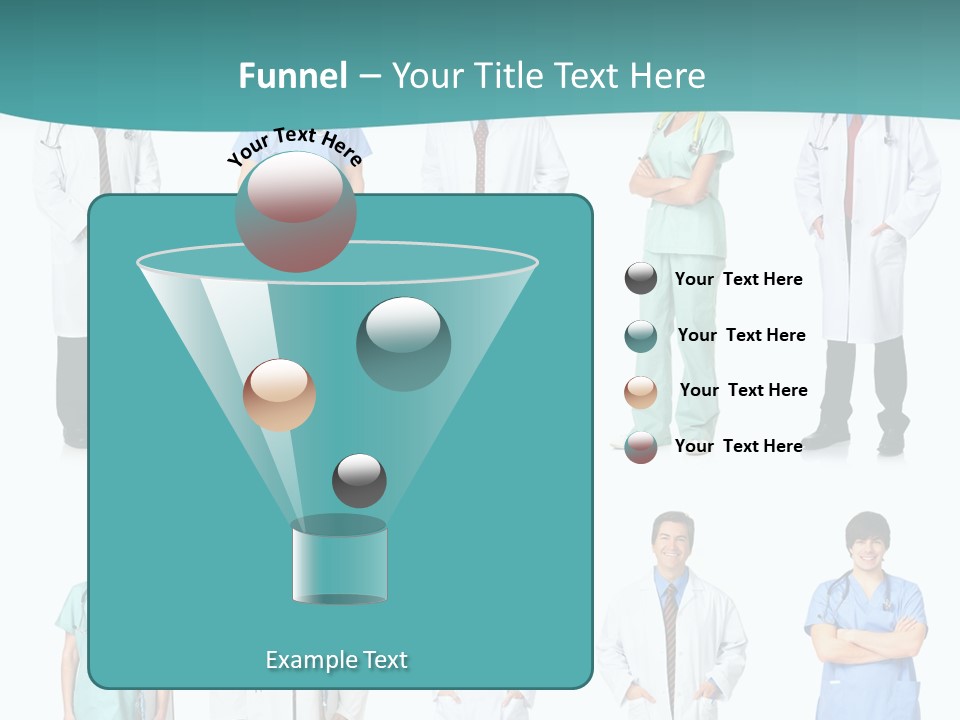 Funnel – Your Title Text Here

Your Text Here

Your Text Here

Your Text Here

Your Text Here

Your Text Here

Example Text